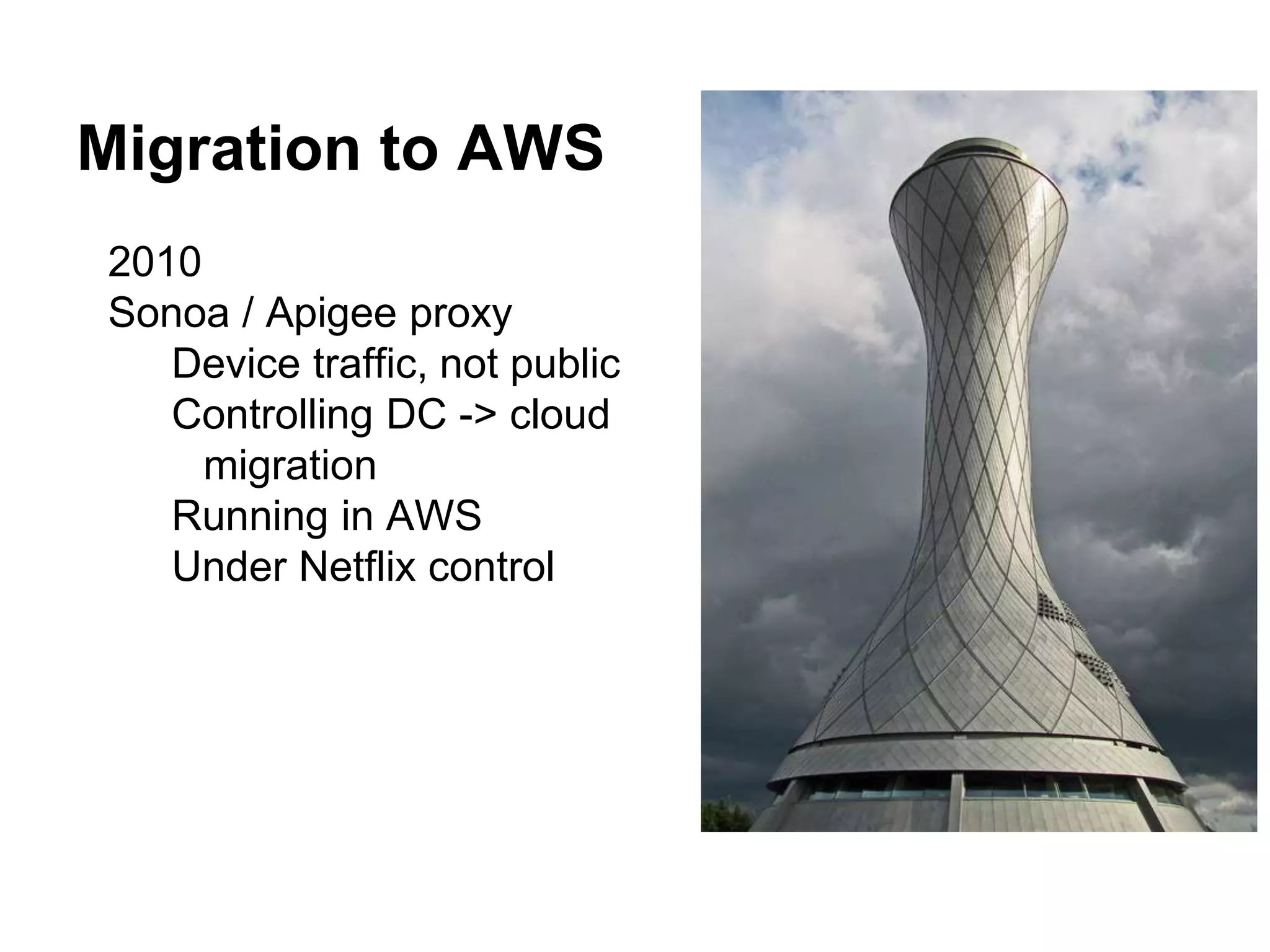 Migration to AWS

2010
Sonoa / Apigee proxy
Device traffic, not public
Controlling DC -> cloud migration
Running in AWS
Under Netflix control